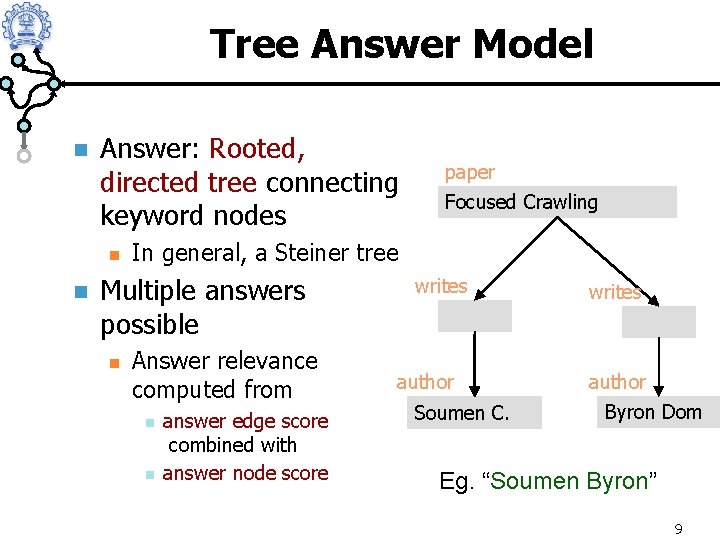 Tree Answer Model

Answer: Rooted, directed tree connecting keyword nodes

In general, a Steiner tree

Multiple answers possible

Answer relevance computed from

answer edge score combined with

answer node score

paper

Focused Crawling

writes

writes

author

author

Soumen C.

Byron Dom

Eg. “Soumen Byron”

9